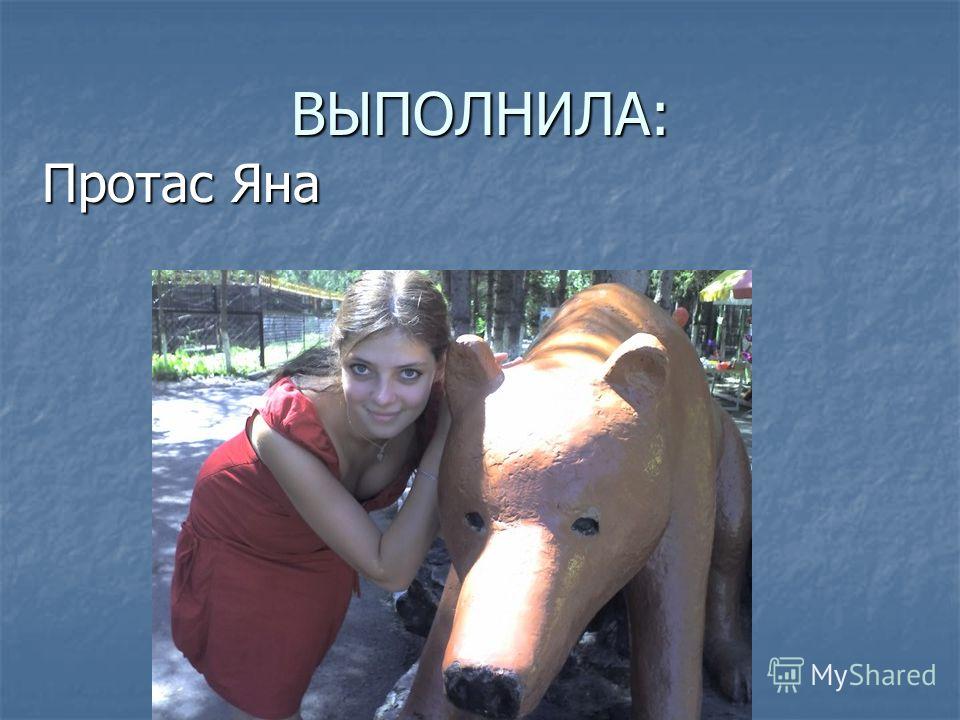 ВЫПОЛНИЛА:
Протас Яна

MyShared